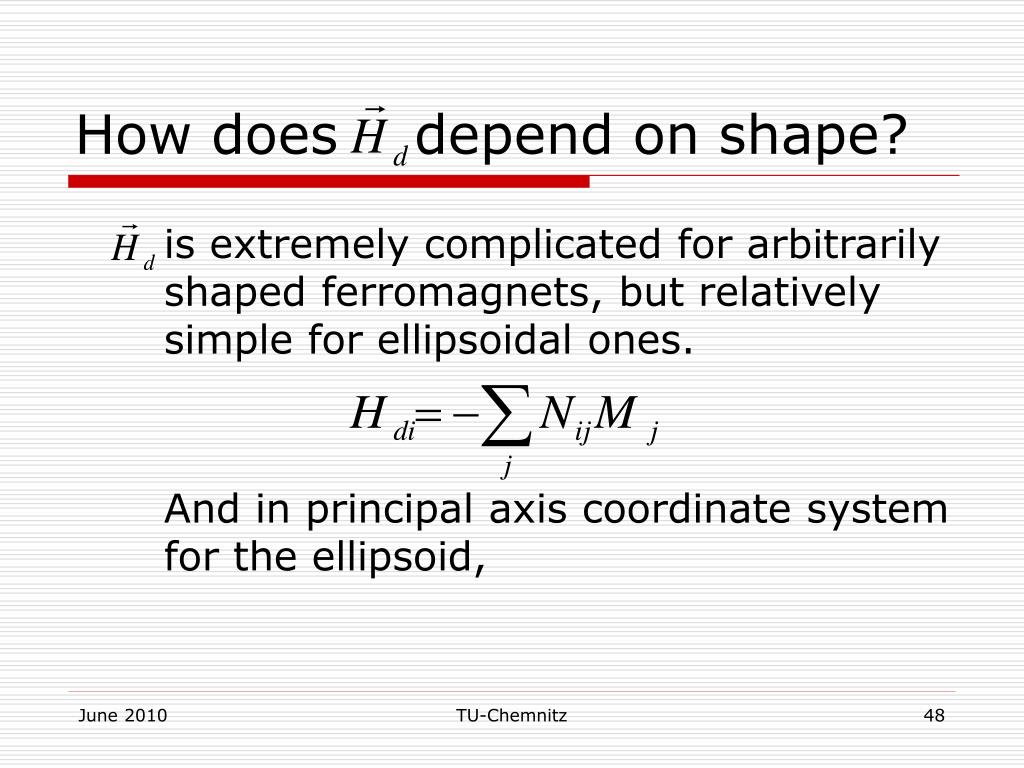 How does $\vec{H}_d$ depend on shape?

$\vec{H}_d$ is extremely complicated for arbitrarily shaped ferromagnets, but relatively simple for ellipsoidal ones.

$H_{di} = -\sum_j N_{ij} M_j$

And in principal axis coordinate system for the ellipsoid,

June 2010

TU-Chemnitz

48